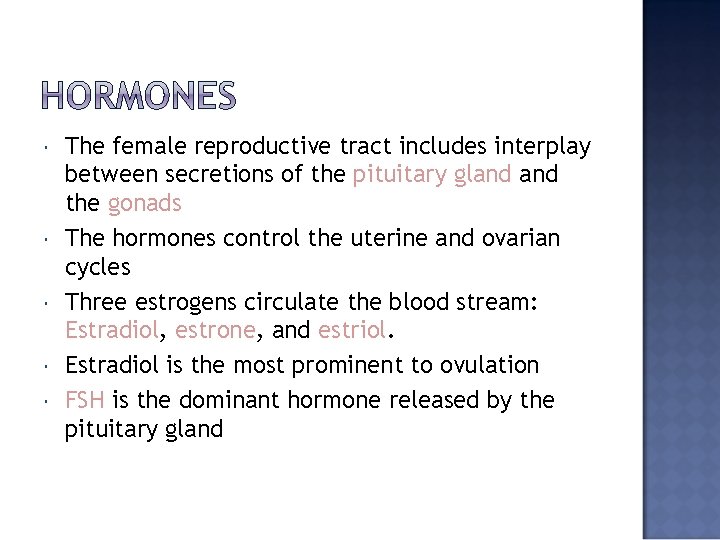 HORMONES

- The female reproductive tract includes interplay between secretions of the pituitary gland and the gonads
- The hormones control the uterine and ovarian cycles
- Three estrogens circulate the blood stream: Estradiol, estrone, and estriol.
- Estradiol is the most prominent to ovulation
- FSH is the dominant hormone released by the pituitary gland